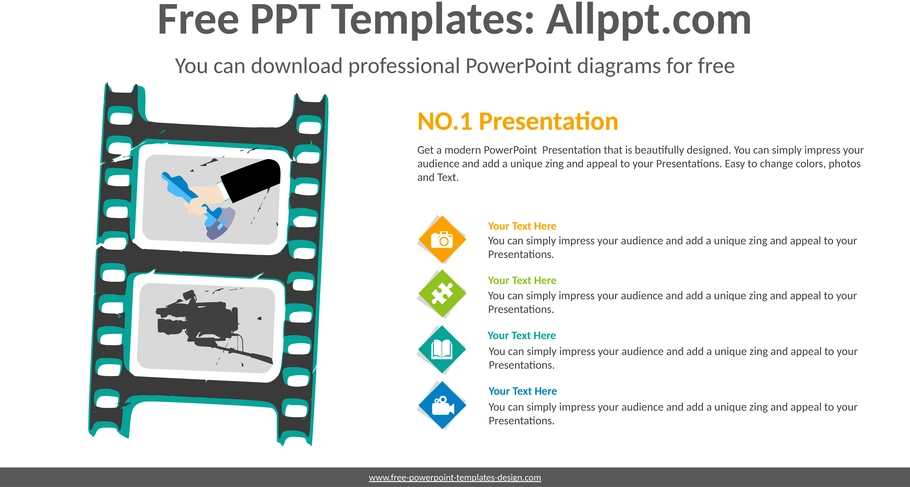 Free PPT Templates: Allppt.com

You can download professional PowerPoint diagrams for free

NO.1 Presentation

Get a modern PowerPoint Presentation that is beautifully designed. You can simply impress your audience and add a unique zing and appeal to your Presentations. Easy to change colors, photos and Text.

Your Text Here
You can simply impress your audience and add a unique zing and appeal to your Presentations.

Your Text Here
You can simply impress your audience and add a unique zing and appeal to your Presentations.

Your Text Here
You can simply impress your audience and add a unique zing and appeal to your Presentations.

Your Text Here
You can simply impress your audience and add a unique zing and appeal to your Presentations.

www.free-powerpoint-templates-design.com